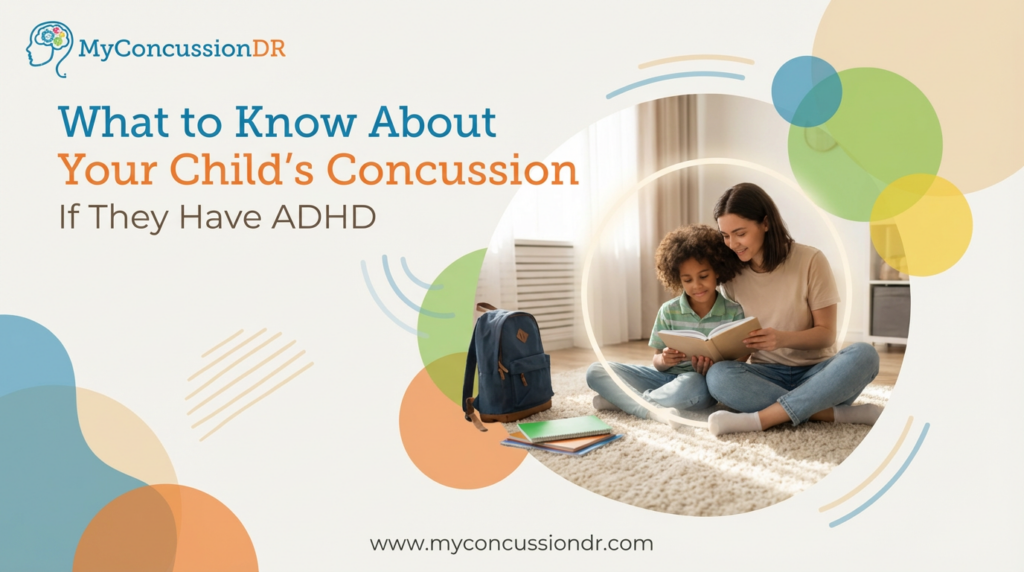 MyConcussionDR

What to Know About
Your Child's Concussion
If They Have ADHD

www.myconcussiondr.com